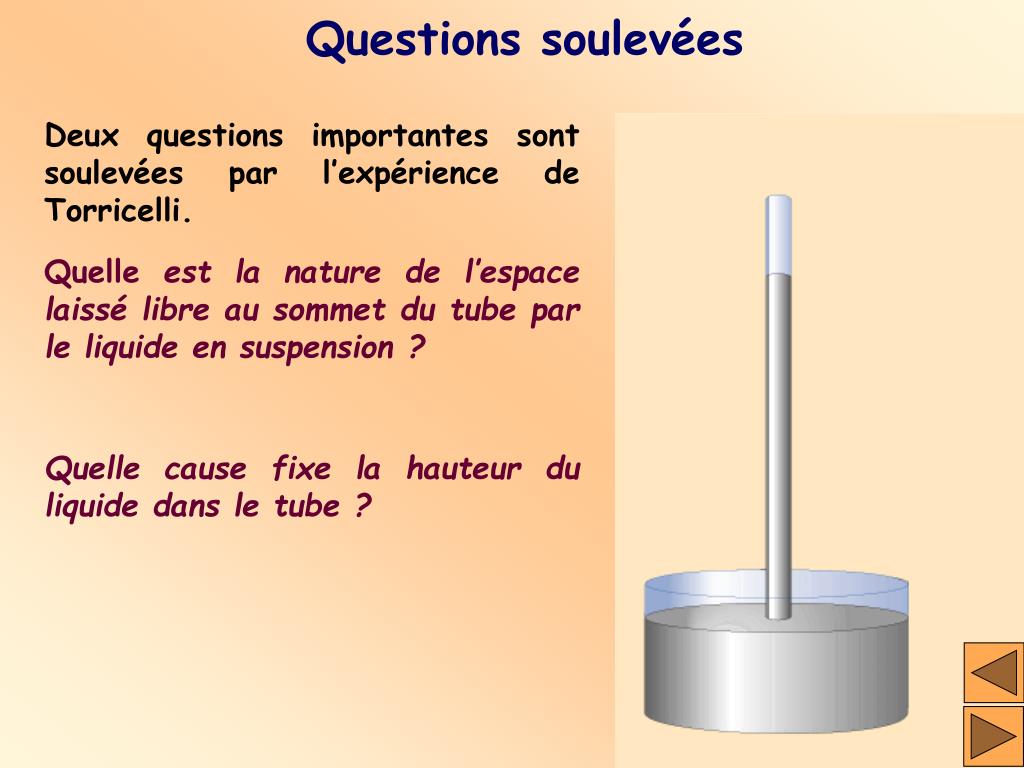 Questions soulevées

Deux questions importantes sont soulevées par l’expérience de Torricelli.

Quelle est la nature de l’espace laissé libre au sommet du tube par le liquide en suspension ?

Quelle cause fixe la hauteur du liquide dans le tube ?